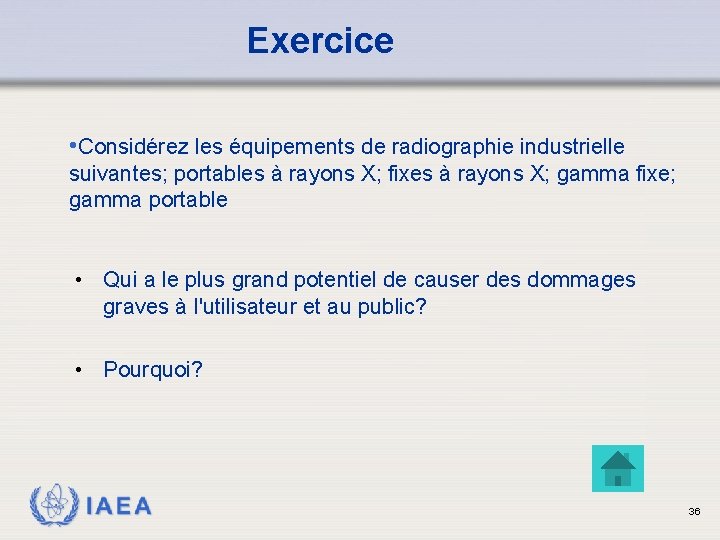 Exercice

•Considérez les équipements de radiographie industrielle suivantes; portables à rayons X; fixes à rayons X; gamma fixe; gamma portable

• Qui a le plus grand potentiel de causer des dommages graves à l'utilisateur et au public?

• Pourquoi?

IAEA

36